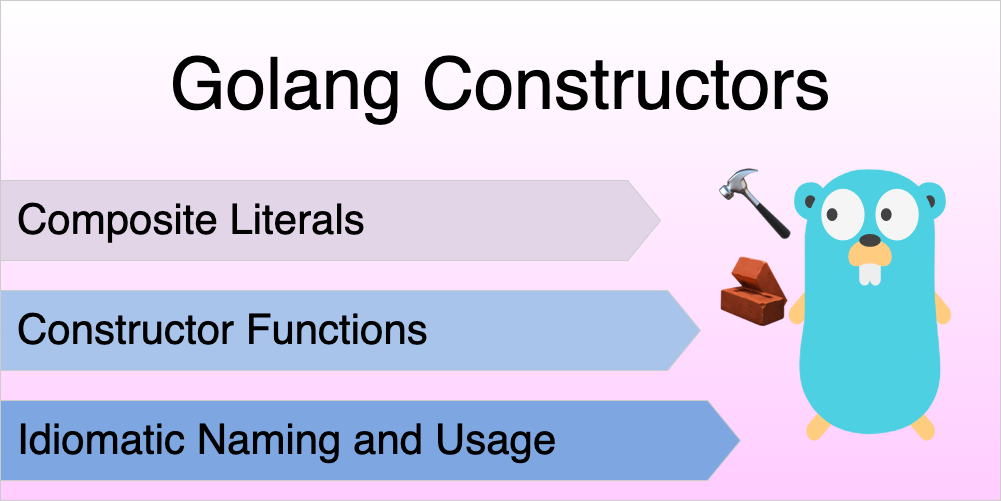 Golang Constructors

Composite Literals

Constructor Functions

Idiomatic Naming and Usage